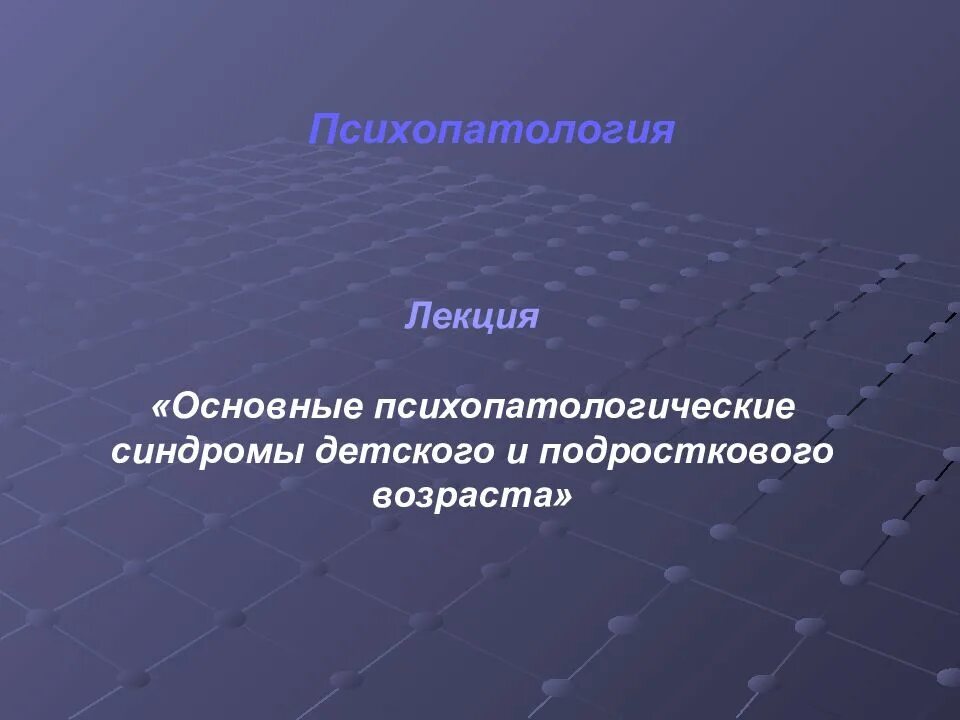 Психопатология

Лекция

«Основные психопатологические синдромы детского и подросткового возраста»